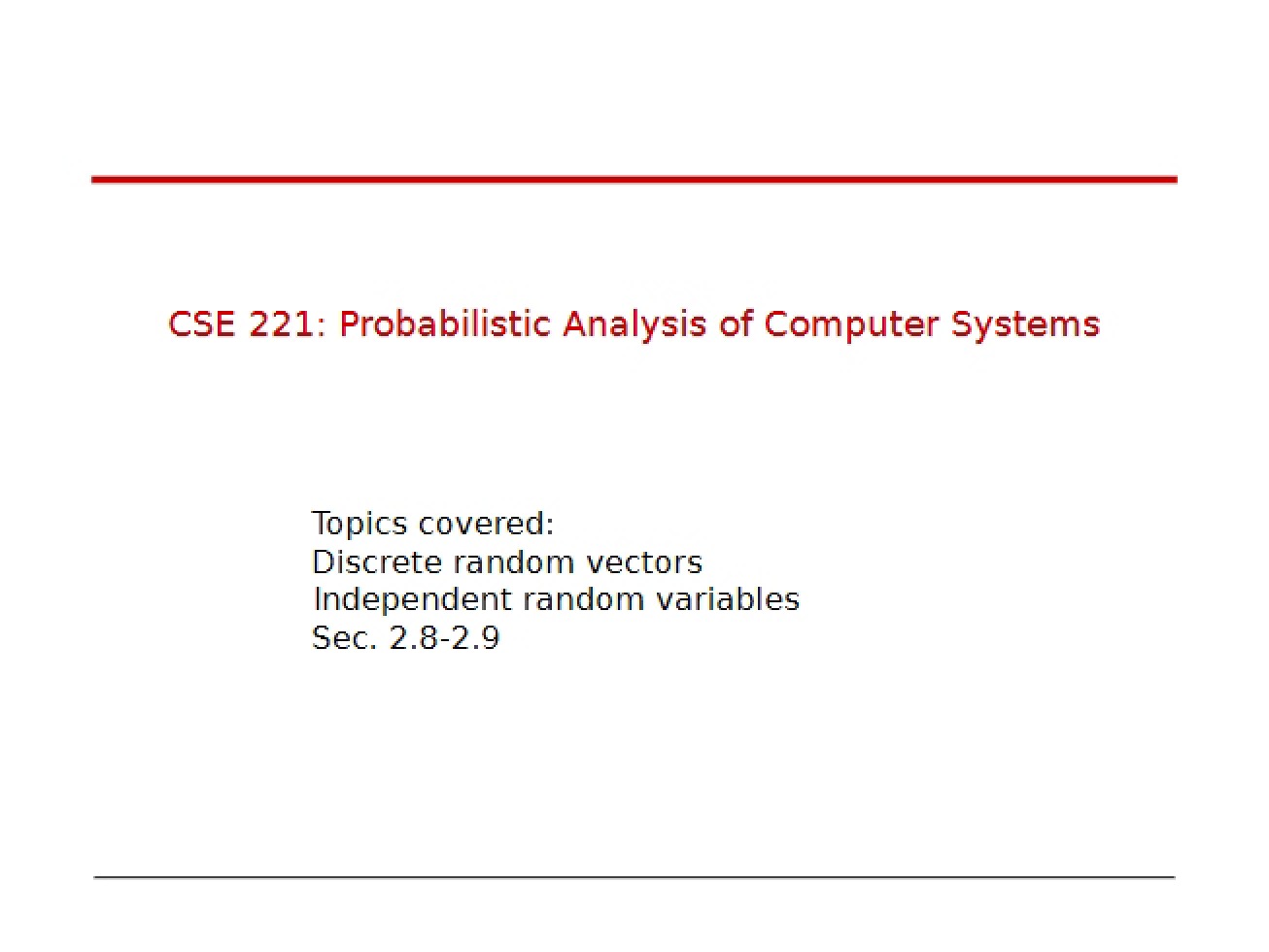 CSE 221: Probabilistic Analysis of Computer Systems

Topics covered:
Discrete random vectors
Independent random variables
Sec. 2.8-2.9